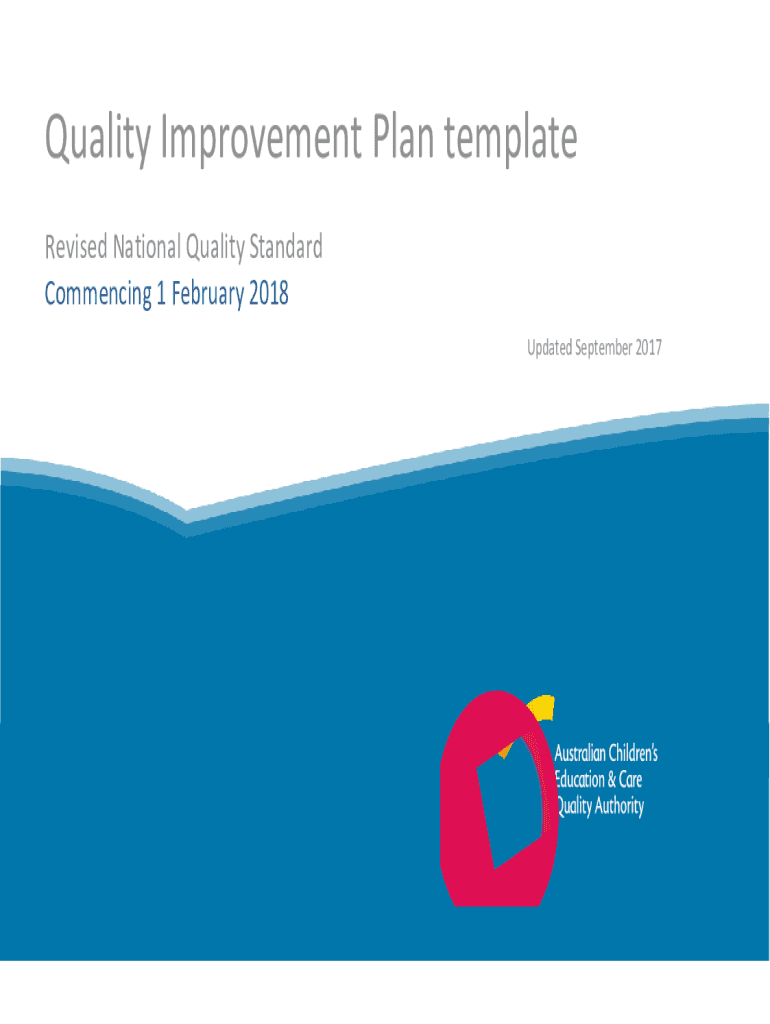 Quality Improvement Plan template

Revised National Quality Standard

Commencing 1 February 2018

Updated September 2017

Australian Children's Education & Care Quality Authority